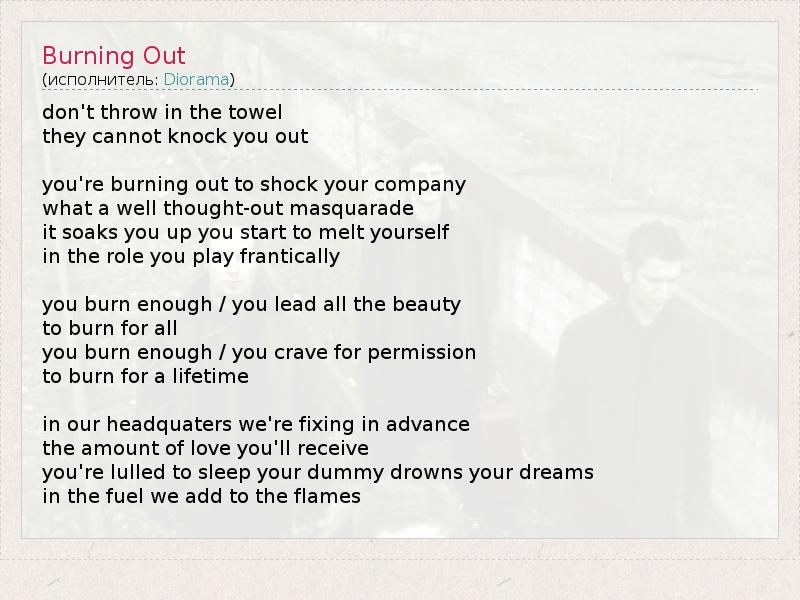 Burning Out
(исполнитель: Diorama)

don't throw in the towel
they cannot knock you out

you're burning out to shock your company
what a well thought-out masquarade
it soaks you up you start to melt yourself
in the role you play frantically

you burn enough / you lead all the beauty
to burn for all
you burn enough / you crave for permission
to burn for a lifetime

in our headquaters we're fixing in advance
the amount of love you'll receive
you're lulled to sleep your dummy drowns your dreams
in the fuel we add to the flames